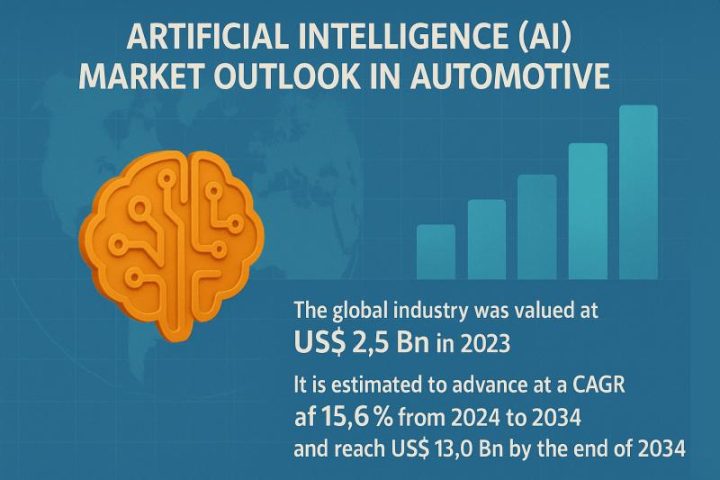 ARTIFICIAL INTELLIGENCE (AI) MARKET OUTLOOK IN AUTOMOTIVE

The global industry was valued at US$ 2,5 Bn in 2023

It is estimated to advance at a CAGR af 15,6 % from 2024 to 2034 and reach US$ 13,0 Bn by the end of 2034